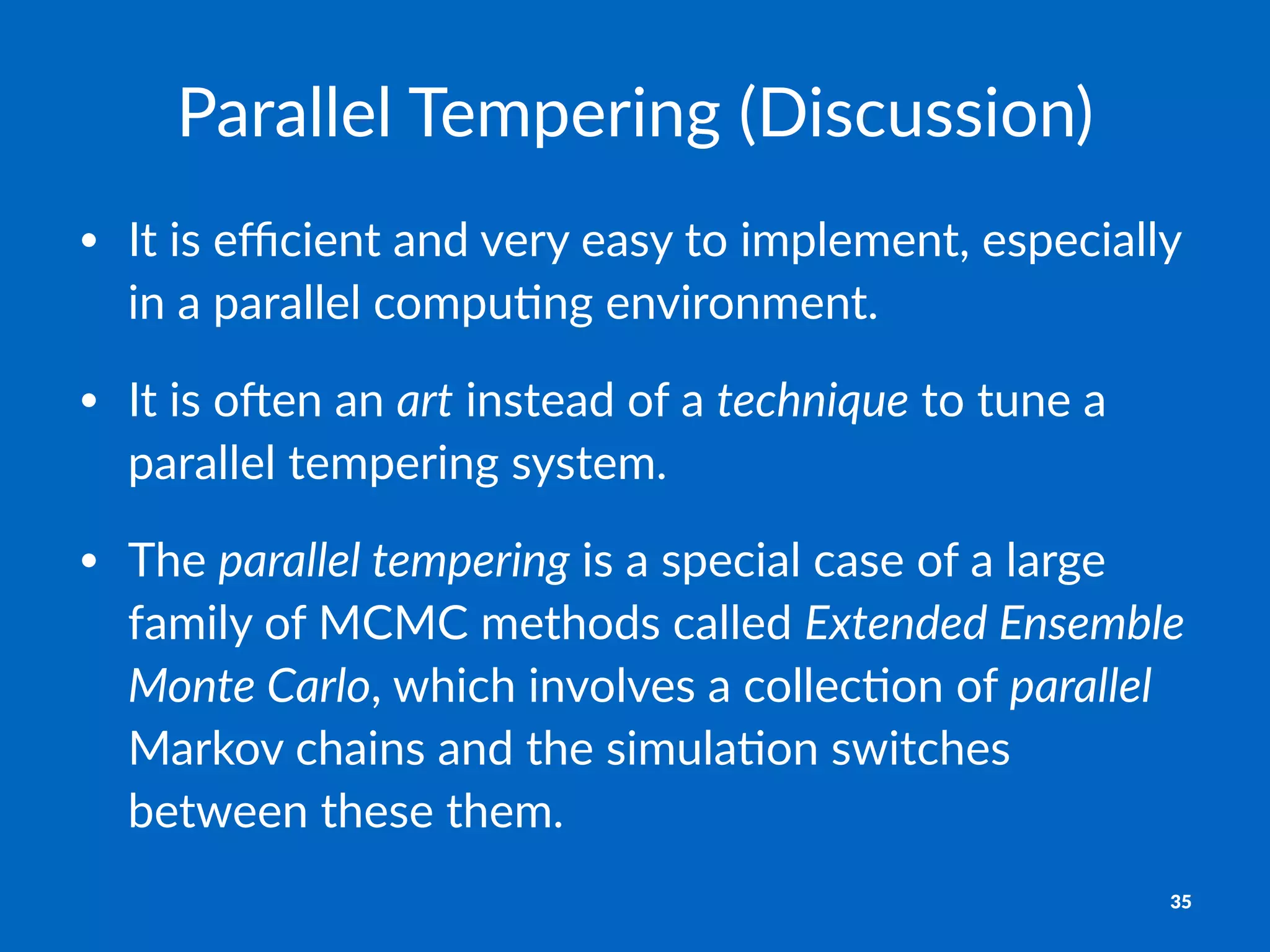 Parallel Tempering (Discussion)

• It is efficient and very easy to implement, especially in a parallel computing environment.

• It is often an art instead of a technique to tune a parallel tempering system.

• The parallel tempering is a special case of a large family of MCMC methods called Extended Ensemble Monte Carlo, which involves a collection of parallel Markov chains and the simulation switches between these them.

35